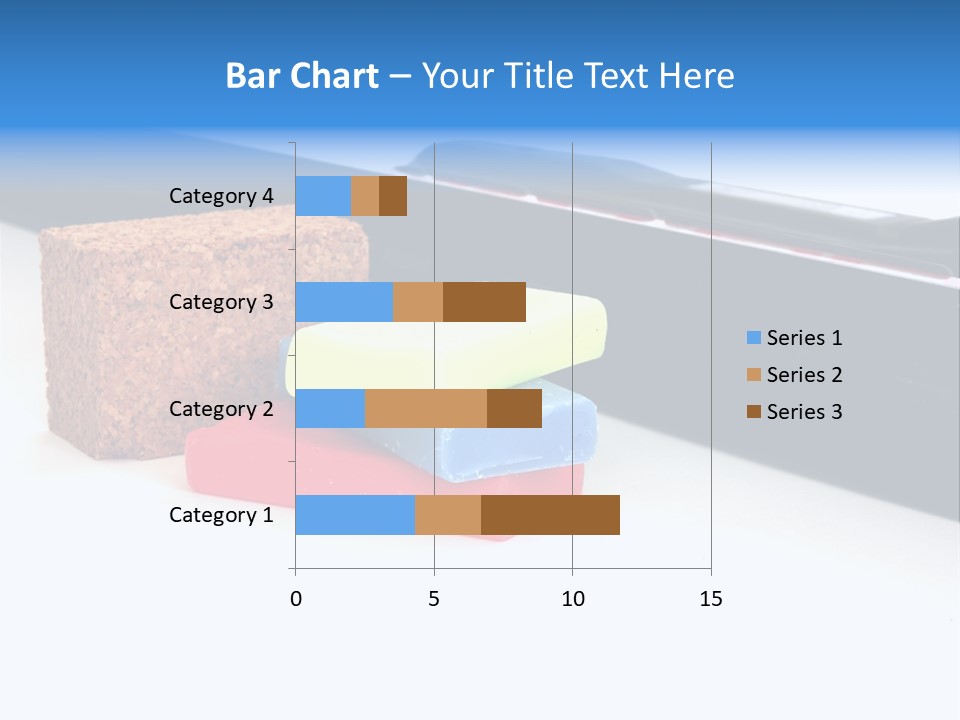 Bar Chart – Your Title Text Here

Category 4
Category 3
Category 2
Category 1

0
5
10
15

Series 1
Series 2
Series 3